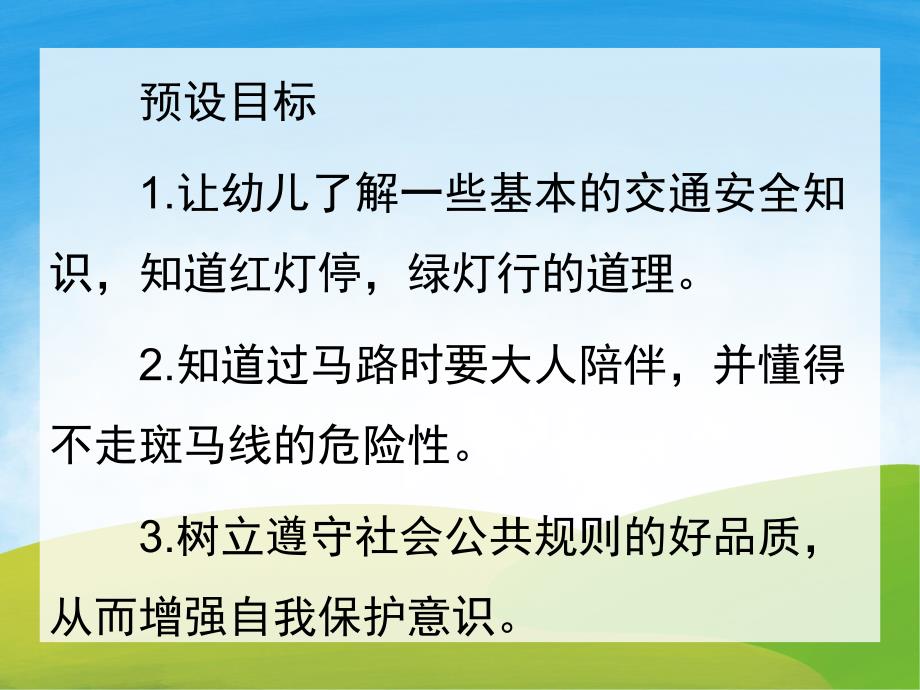 预设目标

1.让幼儿了解一些基本的交通安全知识，知道红灯停，绿灯行的道理。

2.知道过马路时要大人陪伴，并懂得不走斑马线的危险性。

3.树立遵守社会公共规则的好品质，从而增强自我保护意识。